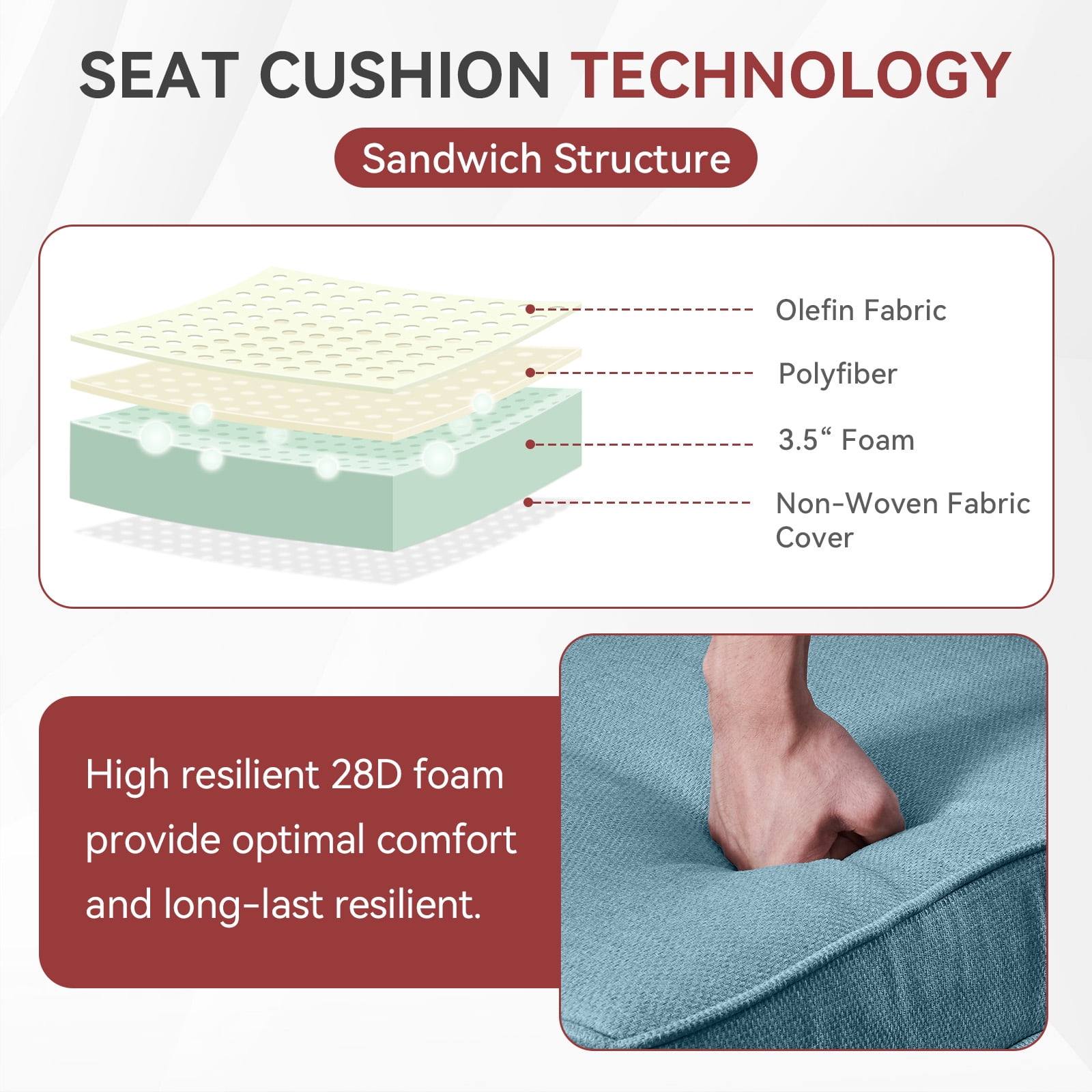 SEAT CUSHION TECHNOLOGY

Sandwich Structure

Olefin Fabric

Polyfiber

3.5“ Foam

Non-Woven Fabric Cover

High resilient 28D foam provide optimal comfort and long-last resilient.